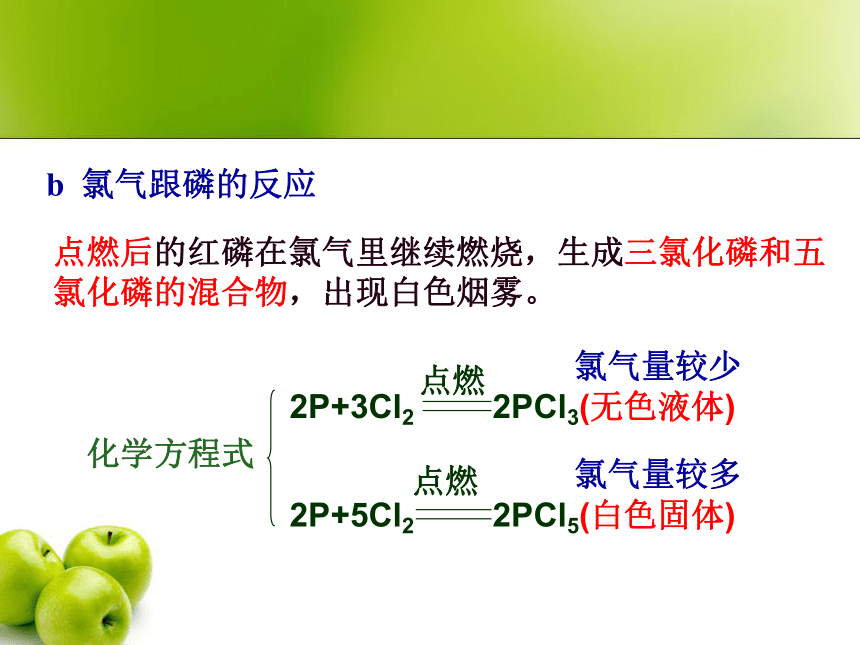 b 氯气跟磷的反应

点燃后的红磷在氯气里继续燃烧，生成三氯化磷和五氯化磷的混合物，出现白色烟雾。

化学方程式

氯气量较少

$2P+3Cl_2 \xlongequal{点燃} 2PCl_3$(无色液体)

氯气量较多

$2P+5Cl_2 \xlongequal{点燃} 2PCl_5$(白色固体)